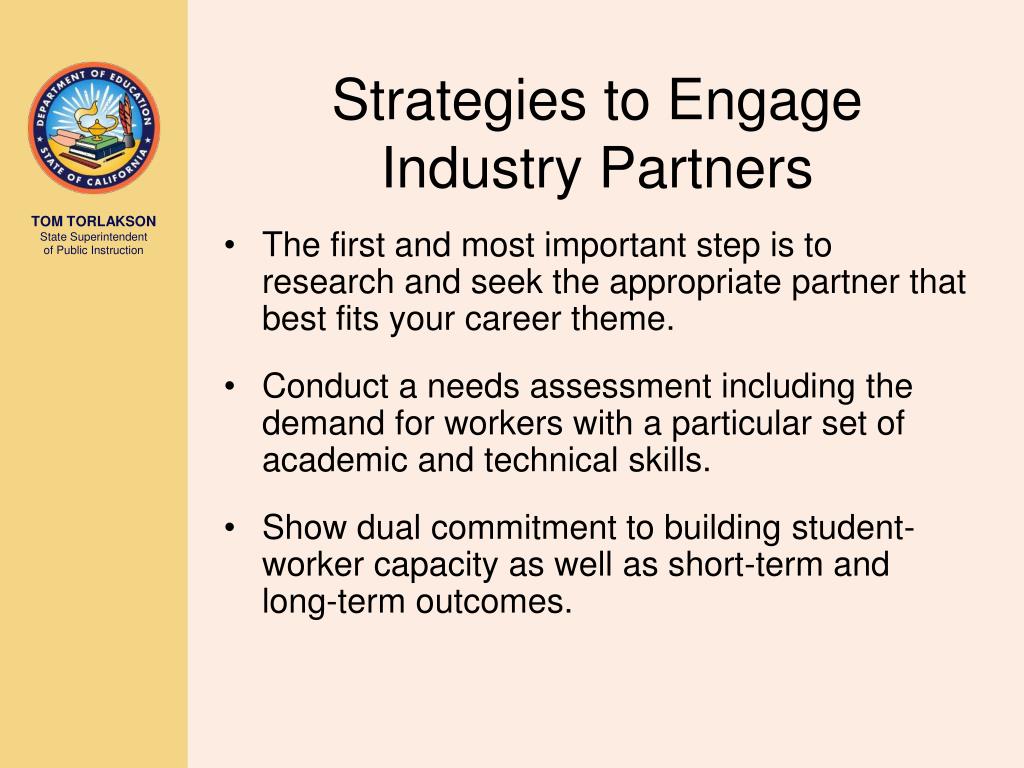 DEPARTMENT OF EDUCATION
STATE OF CALIFORNIA

TOM TORLAKSON
State Superintendent of Public Instruction

Strategies to Engage Industry Partners

• The first and most important step is to research and seek the appropriate partner that best fits your career theme.

• Conduct a needs assessment including the demand for workers with a particular set of academic and technical skills.

• Show dual commitment to building student-worker capacity as well as short-term and long-term outcomes.